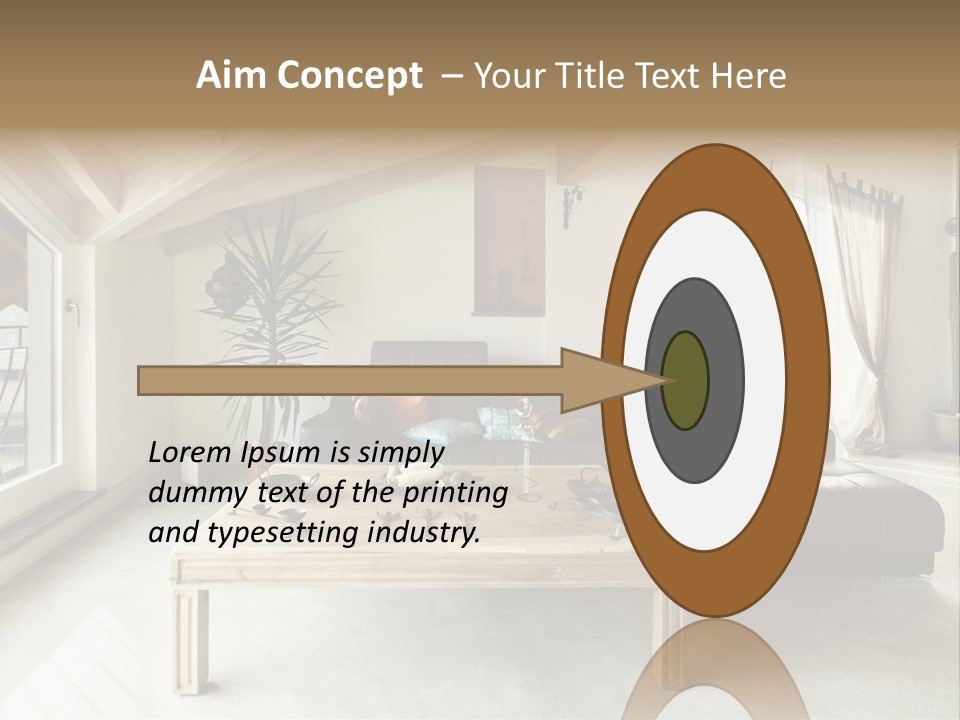 Aim Concept – Your Title Text Here

Lorem Ipsum is simply dummy text of the printing and typesetting industry.